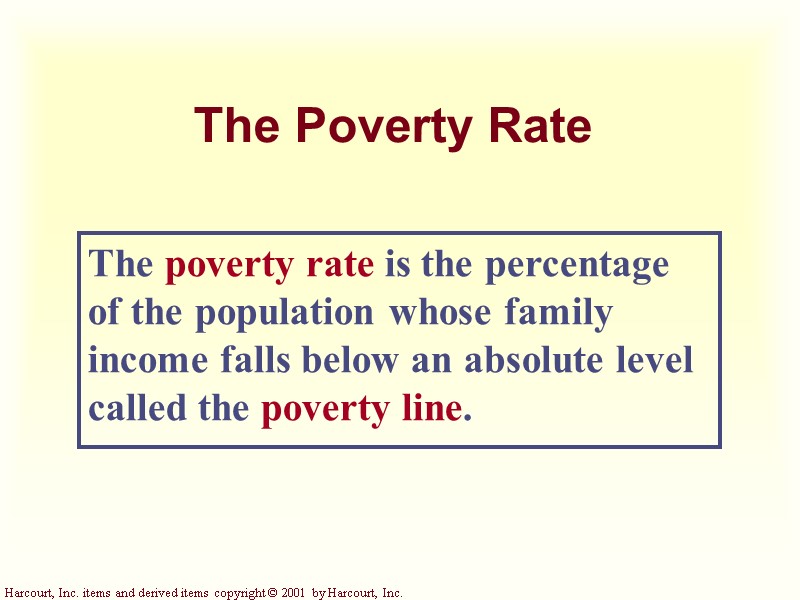 The Poverty Rate

The poverty rate is the percentage of the population whose family income falls below an absolute level called the poverty line.

Harcourt, Inc. items and derived items copyright © 2001 by Harcourt, Inc.